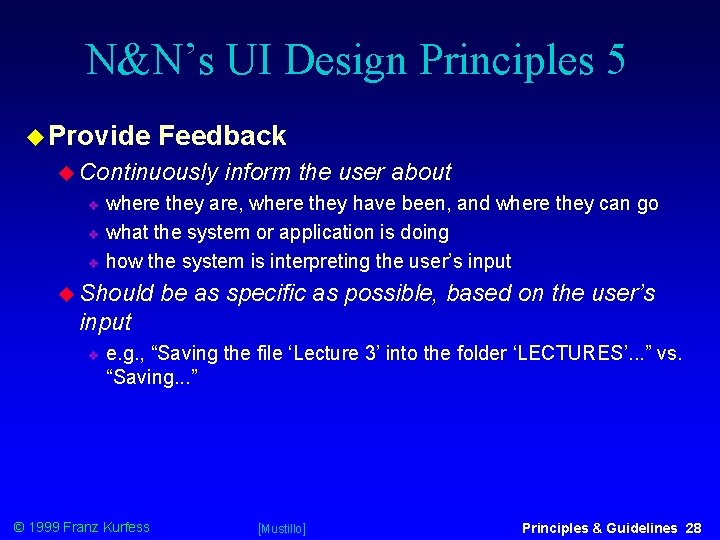 N&N’s UI Design Principles 5

Provide Feedback

Continuously inform the user about

where they are, where they have been, and where they can go

what the system or application is doing

how the system is interpreting the user’s input

Should be as specific as possible, based on the user’s input

e.g., “Saving the file ‘Lecture 3’ into the folder ‘LECTURES’...” vs. “Saving...”

© 1999 Franz Kurfess [Mustillo] Principles & Guidelines 28